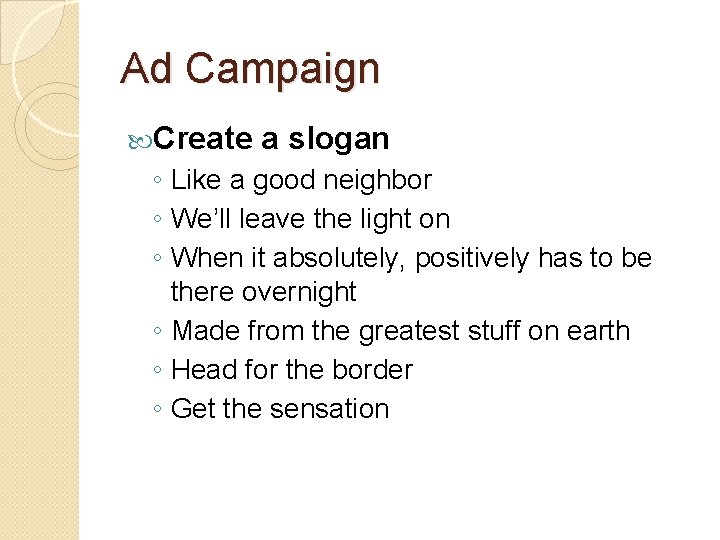 Ad Campaign

Create a slogan

◦ Like a good neighbor
◦ We'll leave the light on
◦ When it absolutely, positively has to be there overnight
◦ Made from the greatest stuff on earth
◦ Head for the border
◦ Get the sensation